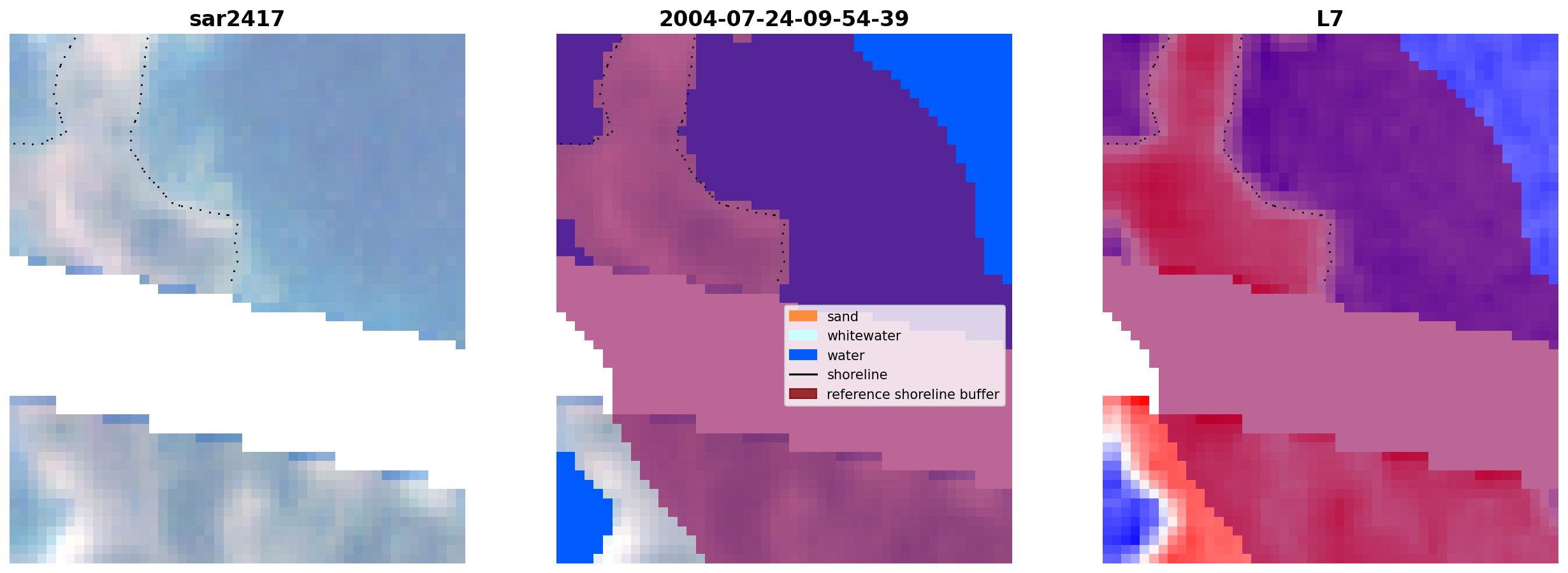 sar2417

2004-07-24-09-54-39

L7

sand
whitewater
water
shoreline
reference shoreline buffer